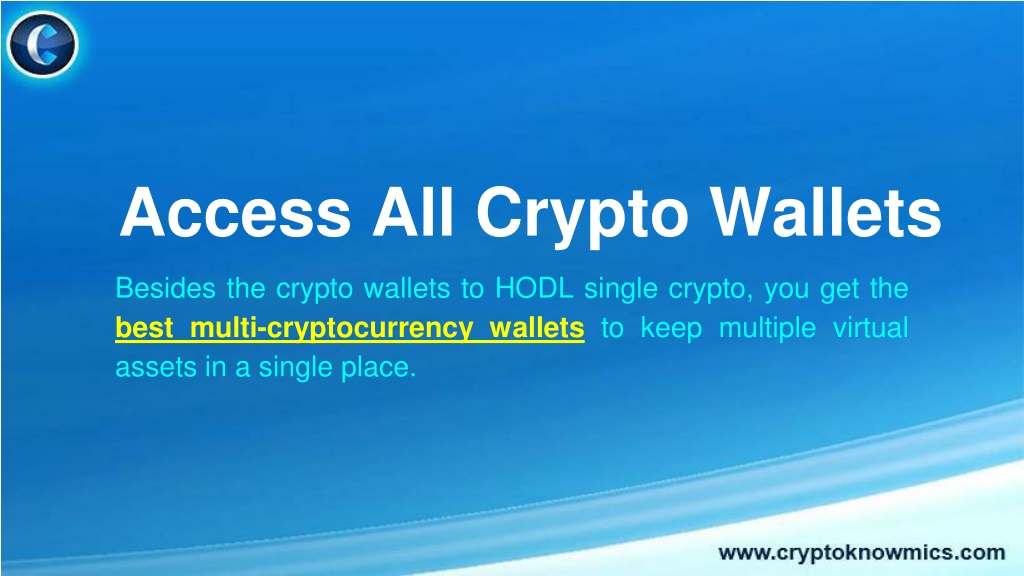 Access All Crypto Wallets

Besides the crypto wallets to HODL single crypto, you get the best multi-cryptocurrency wallets to keep multiple virtual assets in a single place.

www.cryptoknowmics.com